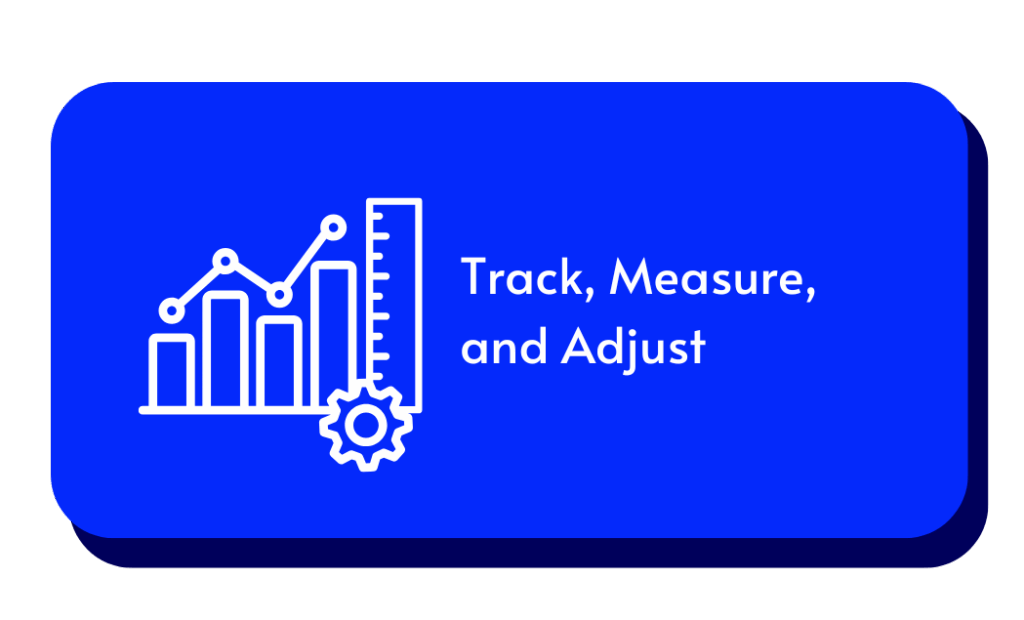 Track, Measure, and Adjust